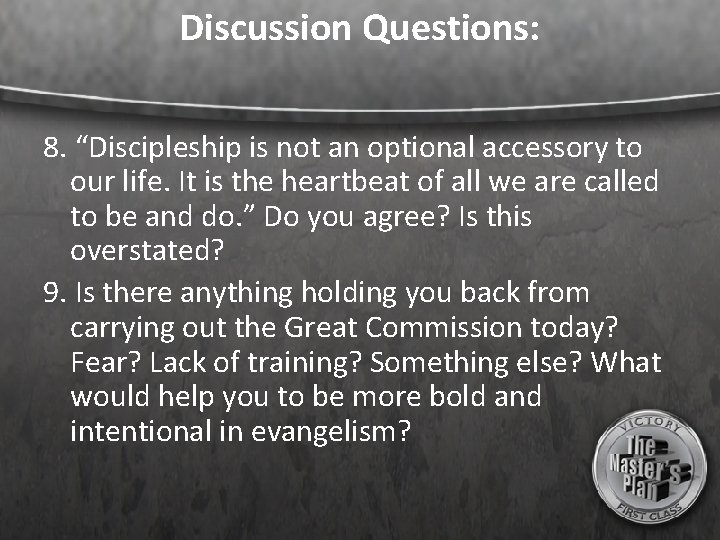 Discussion Questions:

8. “Discipleship is not an optional accessory to our life. It is the heartbeat of all we are called to be and do.” Do you agree? Is this overstated?

9. Is there anything holding you back from carrying out the Great Commission today? Fear? Lack of training? Something else? What would help you to be more bold and intentional in evangelism?

VICTORY
The Master's Plan
FIRST CLASS